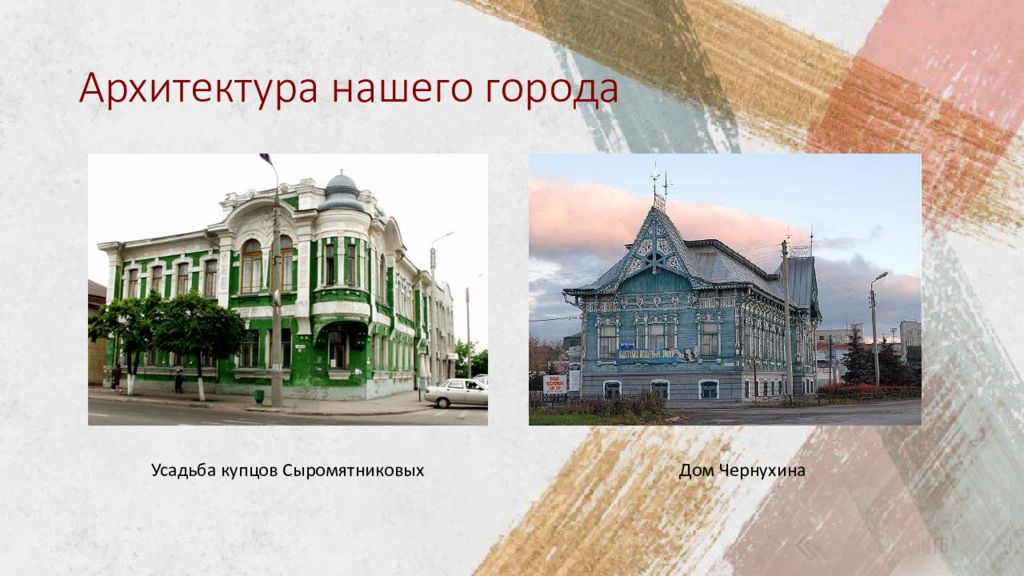 Архитектура нашего города

Усадьба купцов Сыромятниковых

Дом Чернухина